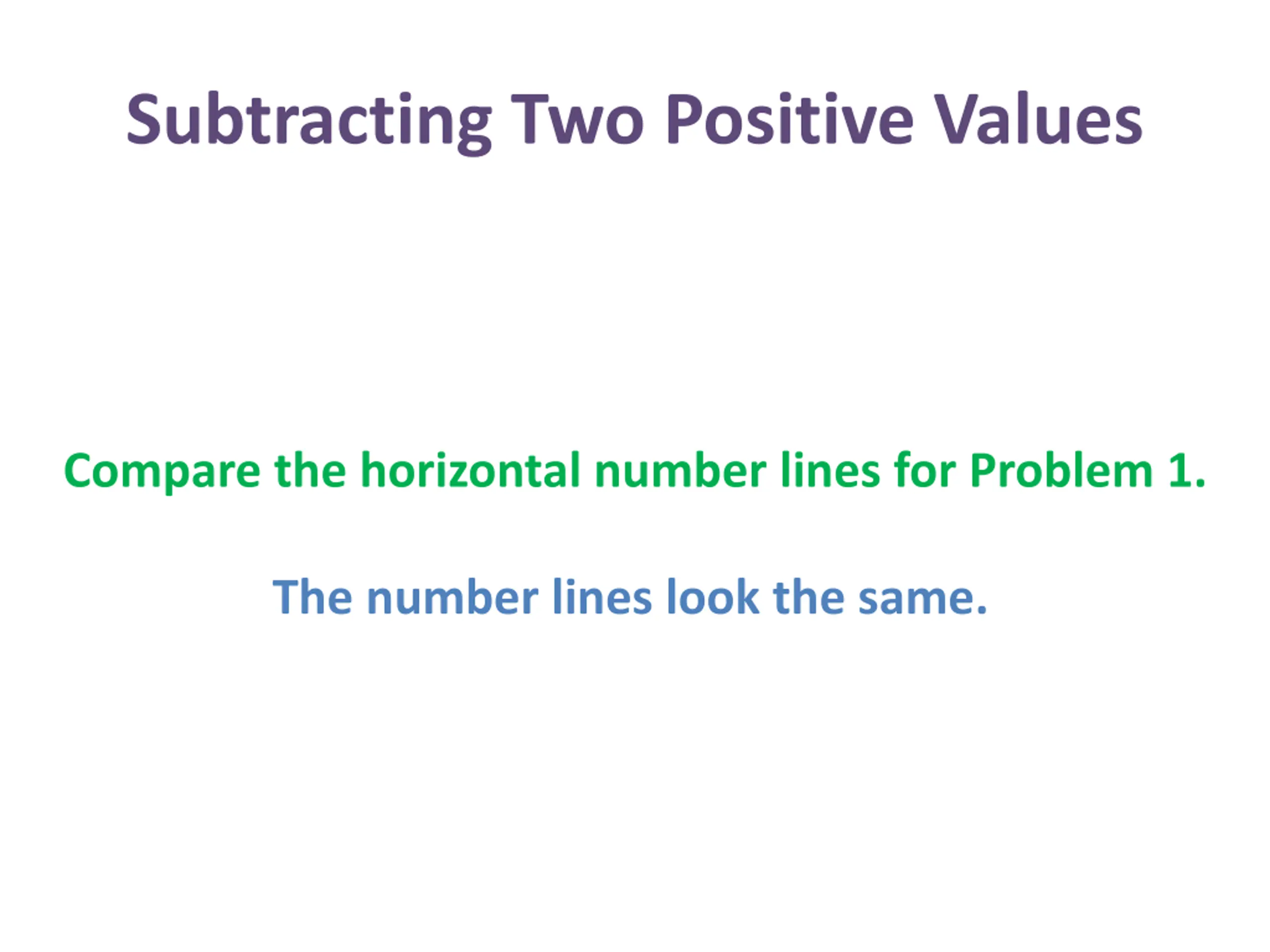 Subtracting Two Positive Values

Compare the horizontal number lines for Problem 1.

The number lines look the same.